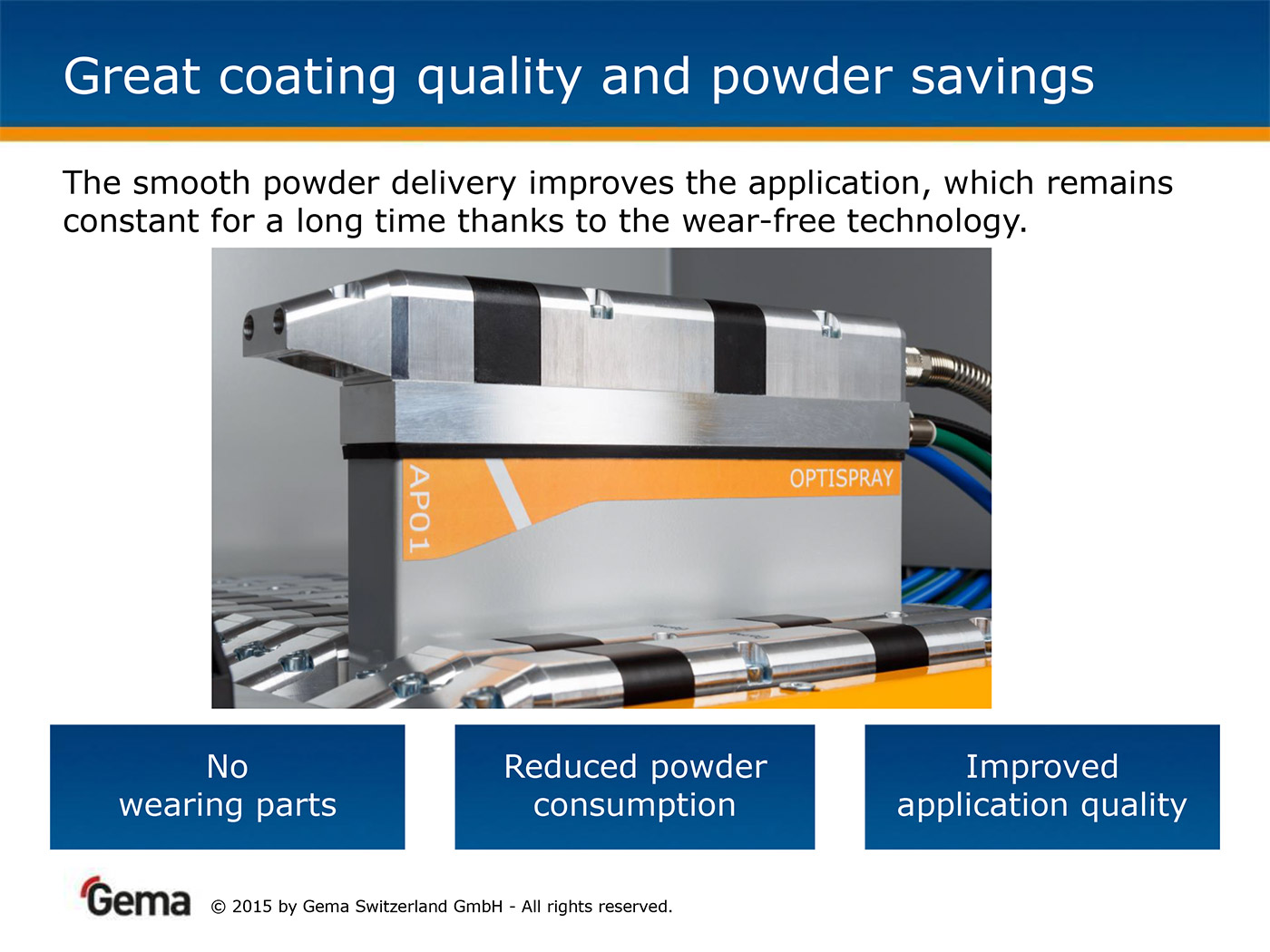 Great coating quality and powder savings

The smooth powder delivery improves the application, which remains constant for a long time thanks to the wear-free technology.

AP01

OPTISPRAY

No wearing parts

Reduced powder consumption

Improved application quality

Gema

© 2015 by Gema Switzerland GmbH - All rights reserved.